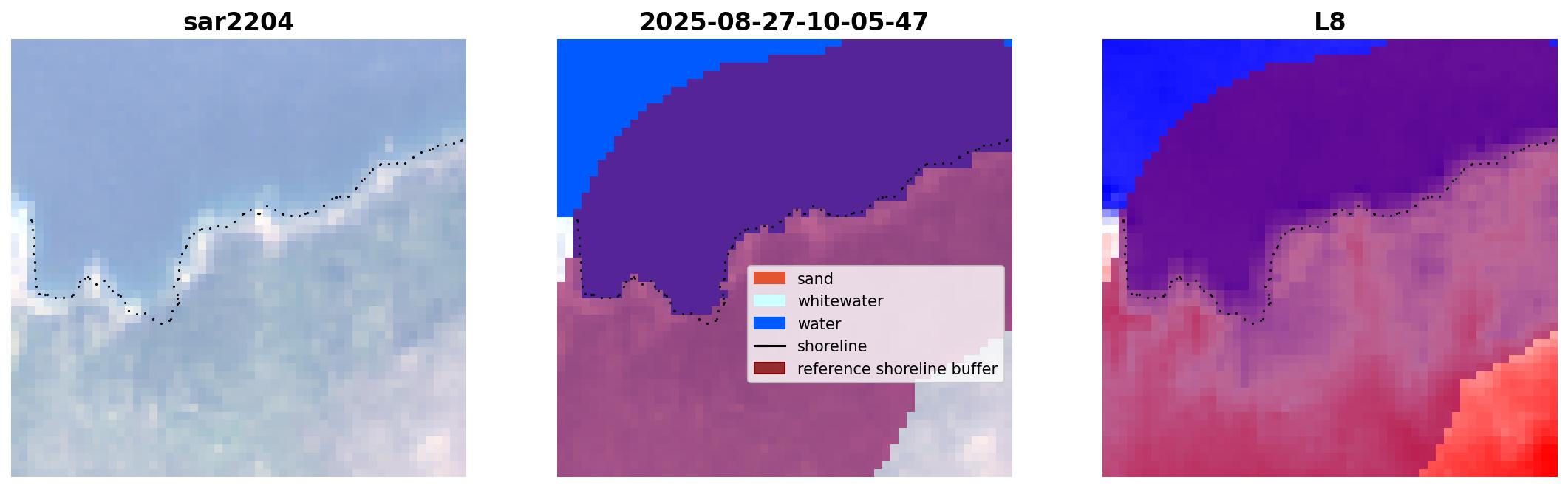 sar2204

2025-08-27-10-05-47

sand
whitewater
water
shoreline
reference shoreline buffer

L8